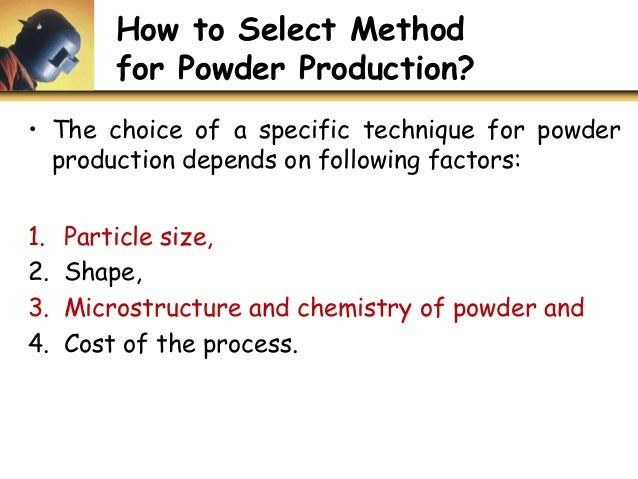 How to Select Method for Powder Production?

• The choice of a specific technique for powder production depends on following factors:

1. Particle size,
2. Shape,
3. Microstructure and chemistry of powder and
4. Cost of the process.